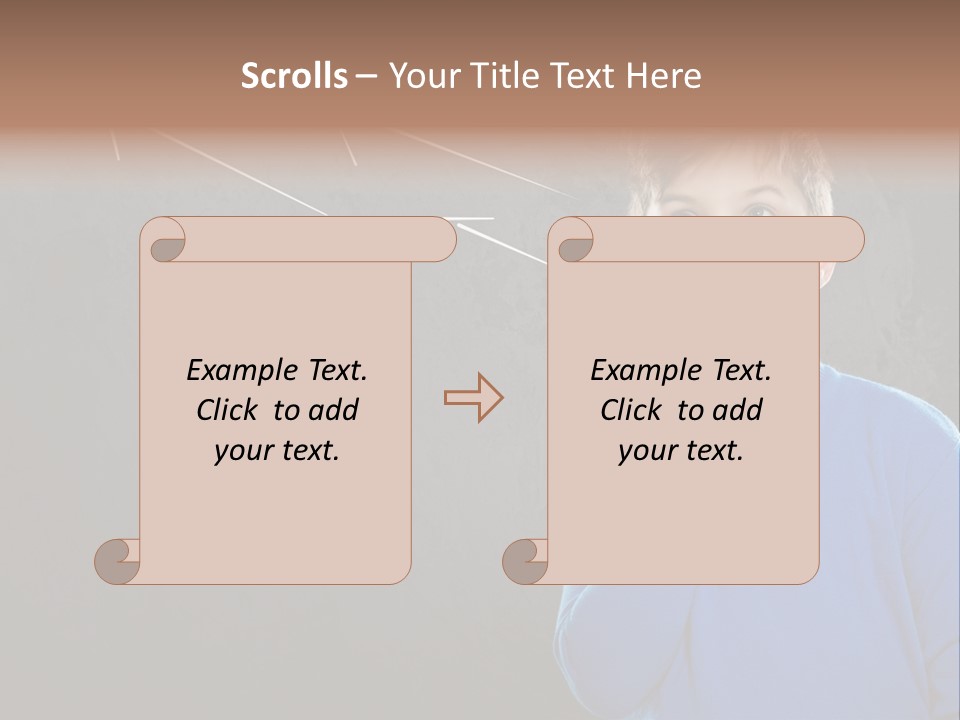 Scrolls – Your Title Text Here

Example Text. Click to add your text.

Example Text. Click to add your text.